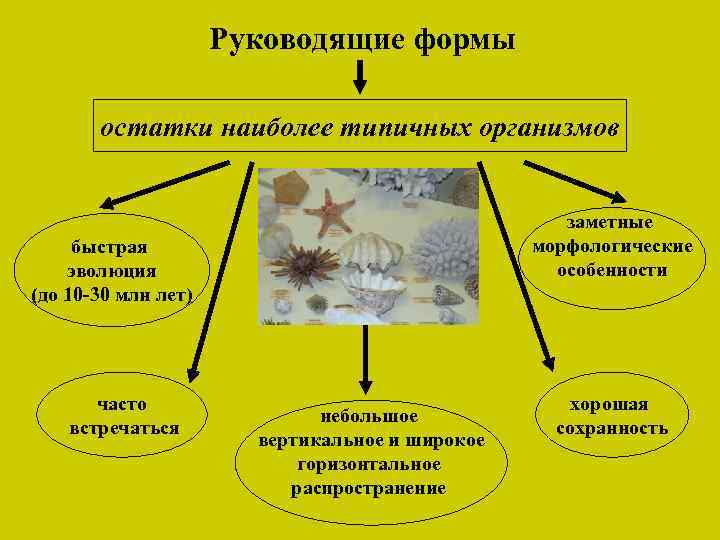 Руководящие формы

остатки наиболее типичных организмов

быстрая эволюция (до 10-30 млн лет)

заметные морфологические особенности

часто встречаться

небольшое вертикальное и широкое горизонтальное распространение

хорошая сохранность